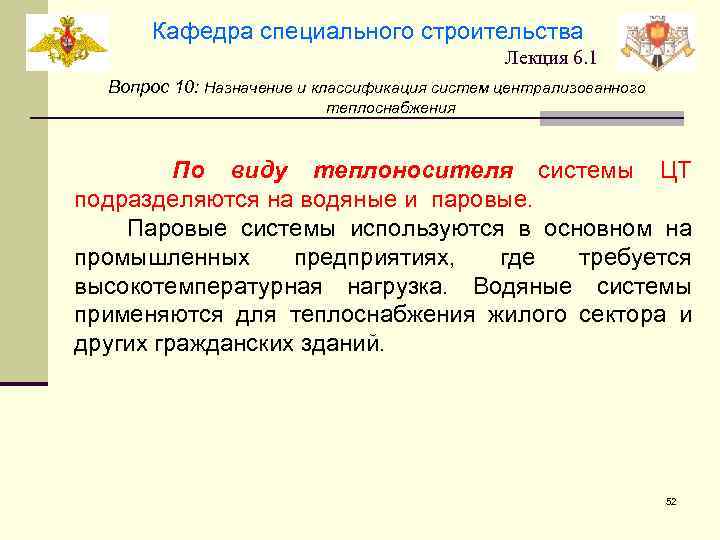 Кафедра специального строительства

Лекция 6.1

Вопрос 10: Назначение и классификация систем централизованного теплоснабжения

По виду теплоносителя системы ЦТ подразделяются на водяные и паровые.

Паровые системы используются в основном на промышленных предприятиях, где требуется высокотемпературная нагрузка. Водяные системы применяются для теплоснабжения жилого сектора и других гражданских зданий.

52